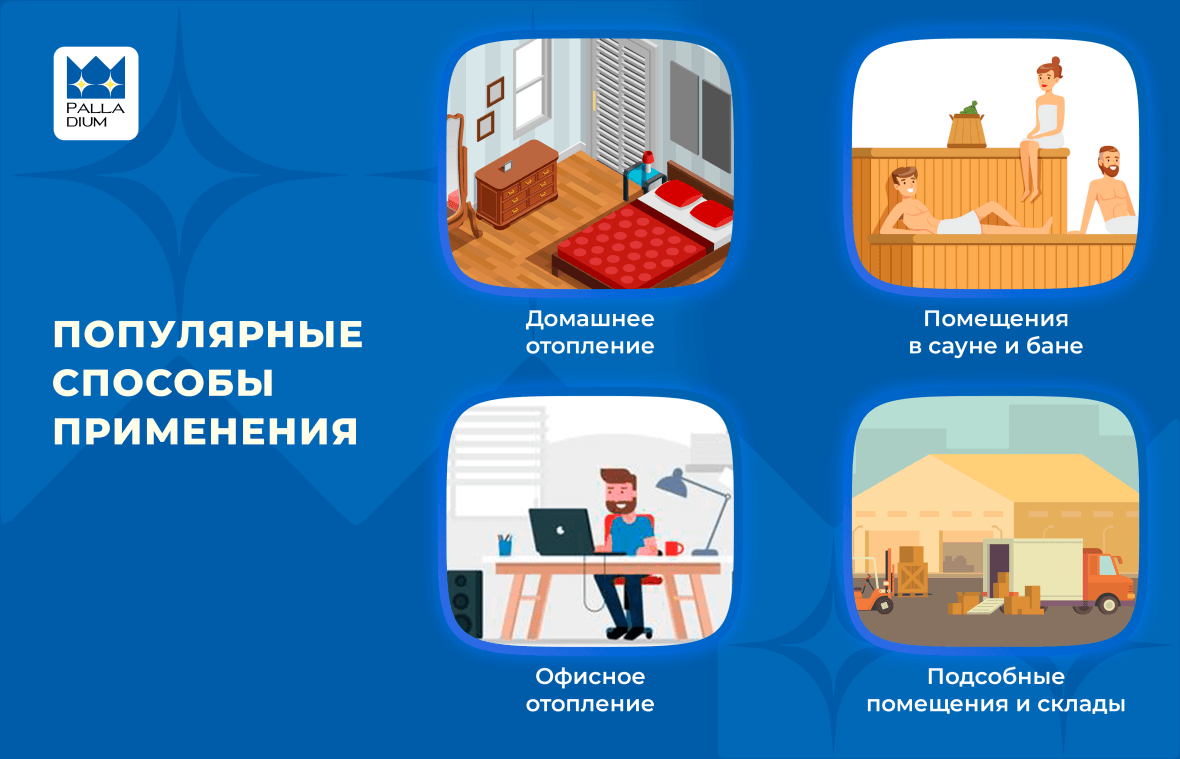 PALLA DIUM

ПОПУЛЯРНЫЕ СПОСОБЫ ПРИМЕНЕНИЯ

Домашнее отопление

Помещения в сауне и бане

Офисное отопление

Подсобные помещения и склады